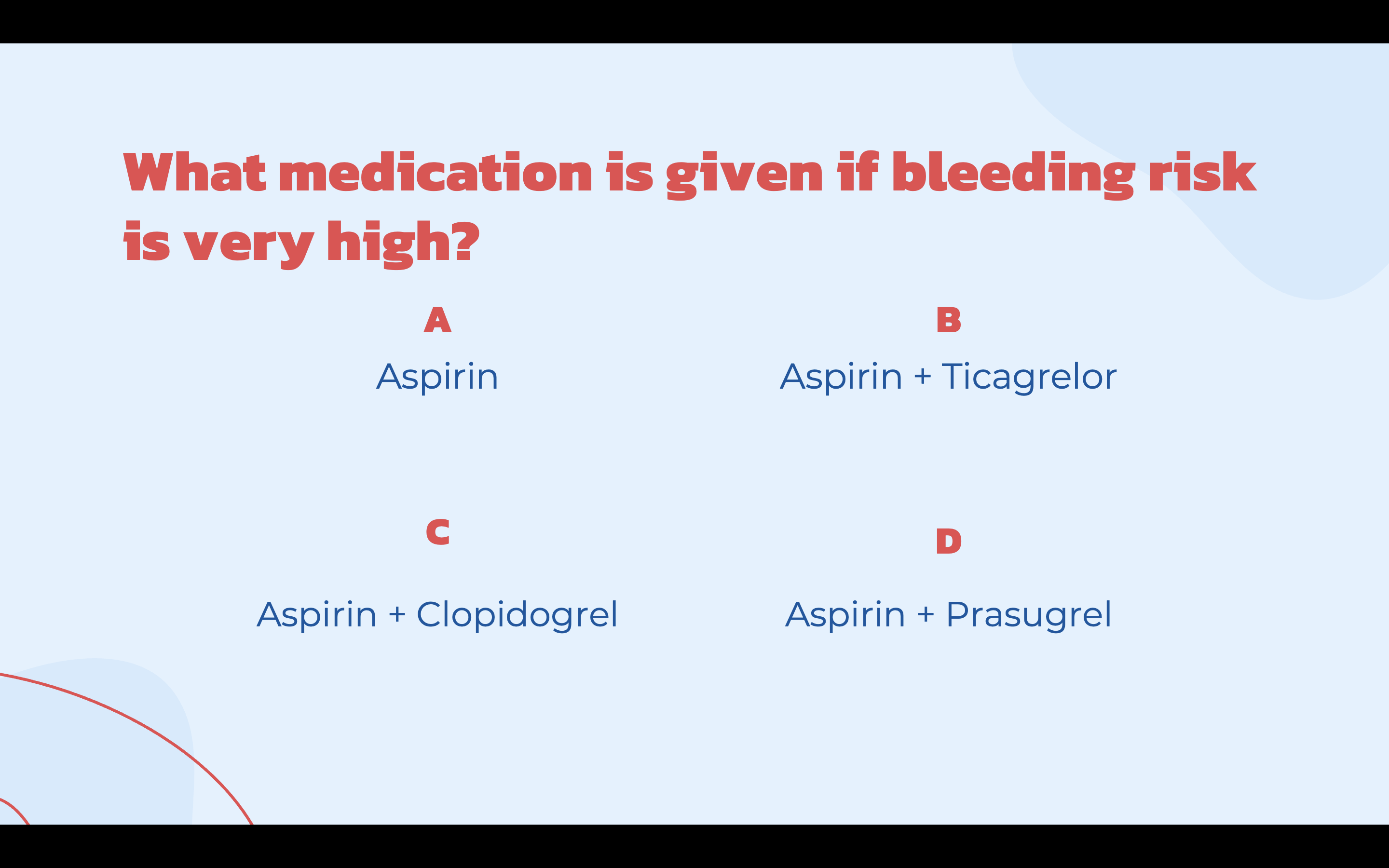 What medication is given if bleeding risk is very high?

A

Aspirin

B

Aspirin + Ticagrelor

C

Aspirin + Clopidogrel

D

Aspirin + Prasugrel